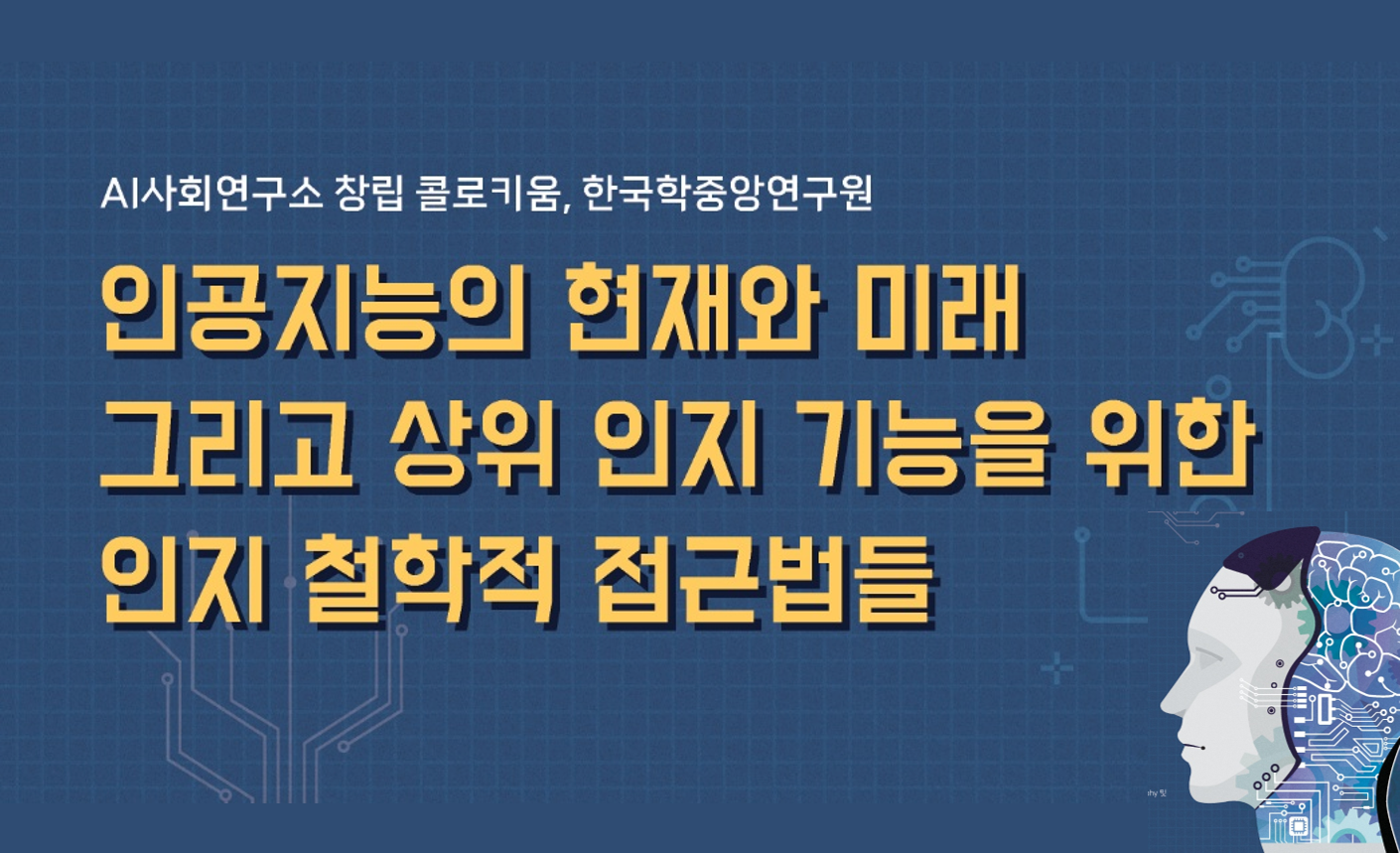 AI사회연구소 창립 콜로키움, 한국학중앙연구원

인공지능의 현재와 미래
그리고 상위 인지 기능을 위한
인지 철학적 접근법들